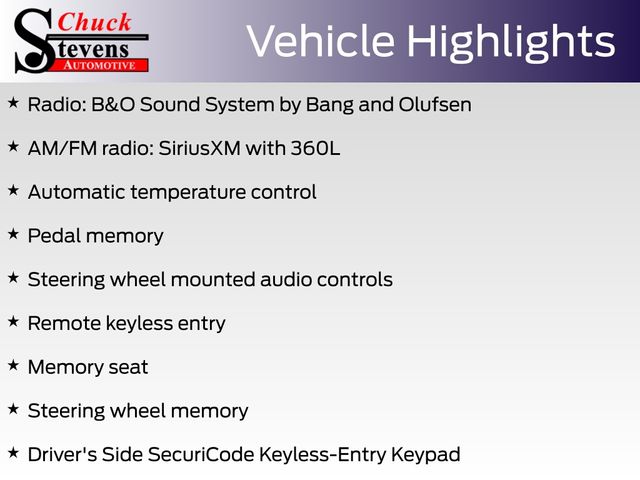 Chuck
Stevens
AUTOMOTIVE

Vehicle Highlights

★ Radio: B&O Sound System by Bang and Olufsen

★ AM/FM radio: SiriusXM with 360L

★ Automatic temperature control

★ Pedal memory

★ Steering wheel mounted audio controls

★ Remote keyless entry

★ Memory seat

★ Steering wheel memory

★ Driver's Side SecuriCode Keyless-Entry Keypad